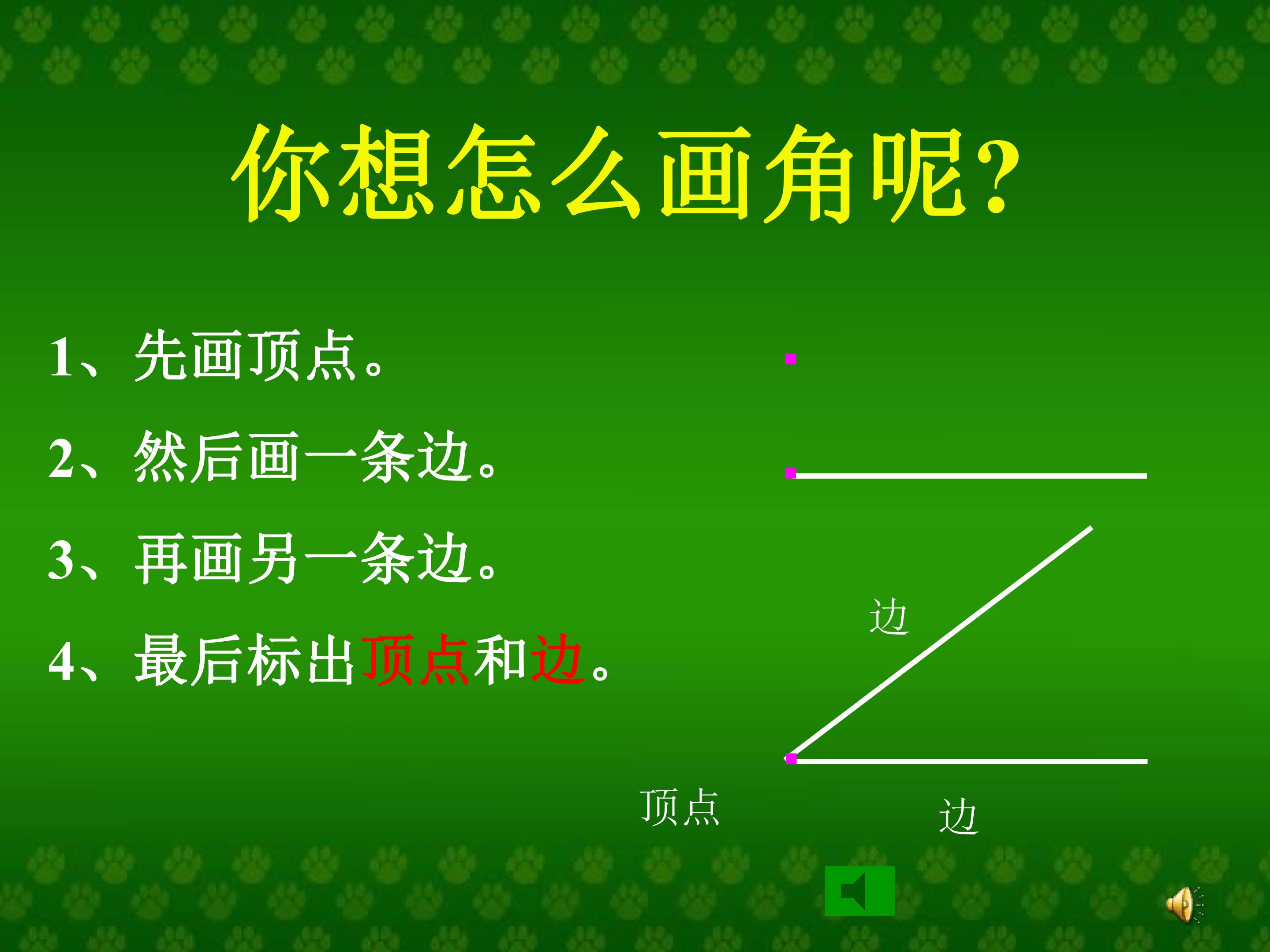 你想怎么画角呢?

1、先画顶点。

2、然后画一条边。

3、再画另一条边。

4、最后标出顶点和边。

边

顶点

边